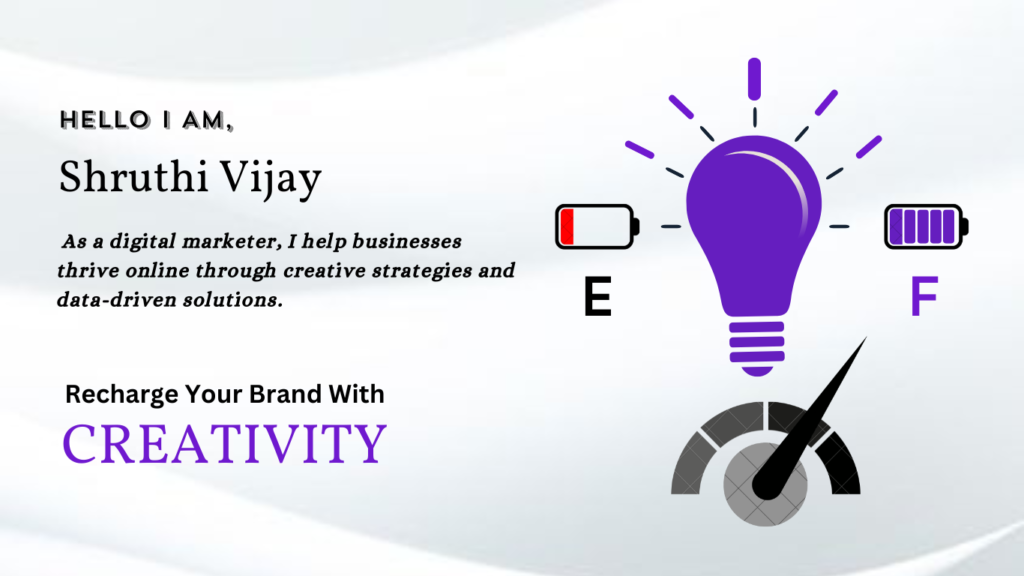 HELLO I AM,

Shruthi Vijay

As a digital marketer, I help businesses thrive online through creative strategies and data-driven solutions.

Recharge Your Brand With

CREATIVITY

E

F